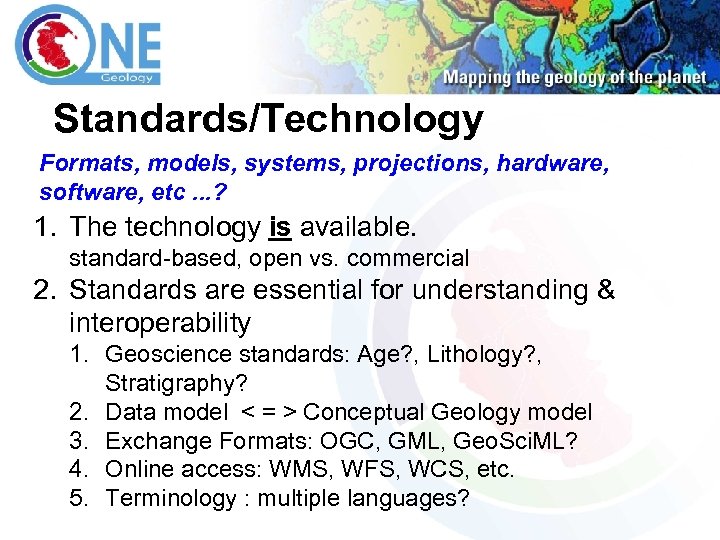 ONE
Geology

Mapping the geology of the planet

Standards/Technology

Formats, models, systems, projections, hardware, software, etc ...?

1. The technology is available.
standard-based, open vs. commercial
2. Standards are essential for understanding & interoperability
1. Geoscience standards: Age?, Lithology?, Stratigraphy?
2. Data model < = > Conceptual Geology model
3. Exchange Formats: OGC, GML, GeoSciML?
4. Online access: WMS, WFS, WCS, etc.
5. Terminology : multiple languages?